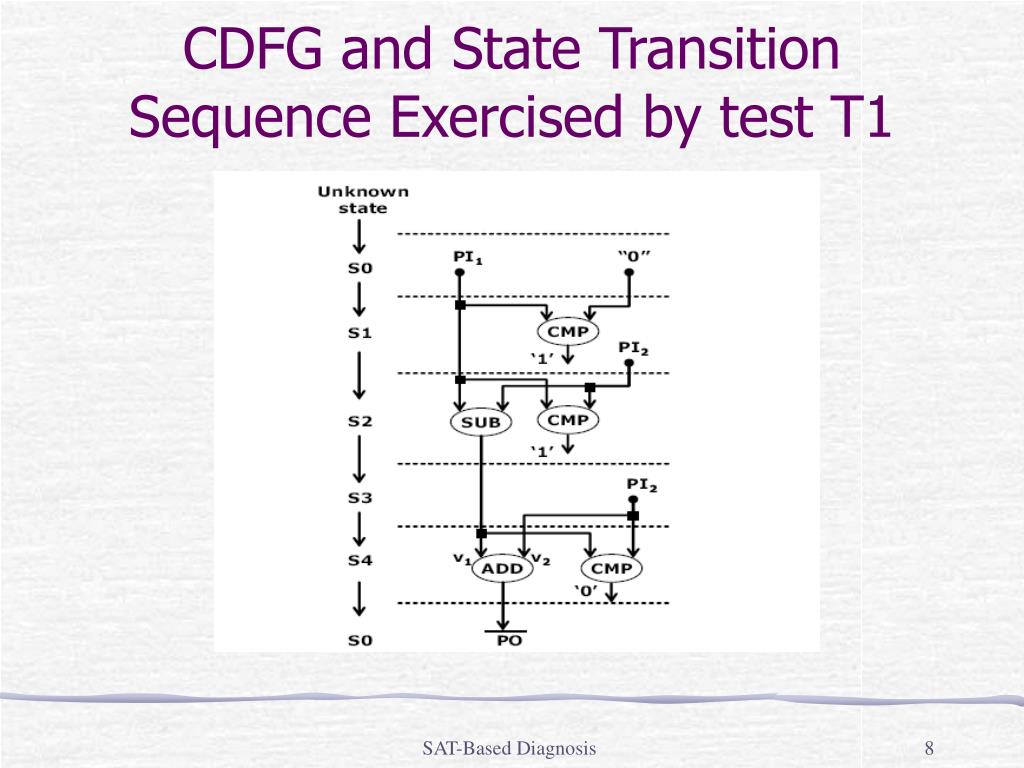 CDFG and State Transition Sequence Exercised by test T1

Unknown state

S0

S1

S2

S3

S4

S0

$PI_1$

"0"

CMP

'1'

$PI_2$

SUB

CMP

'1'

$PI_2$

$v_1$

ADD

$v_2$

CMP

'0'

PO

SAT-Based Diagnosis

8